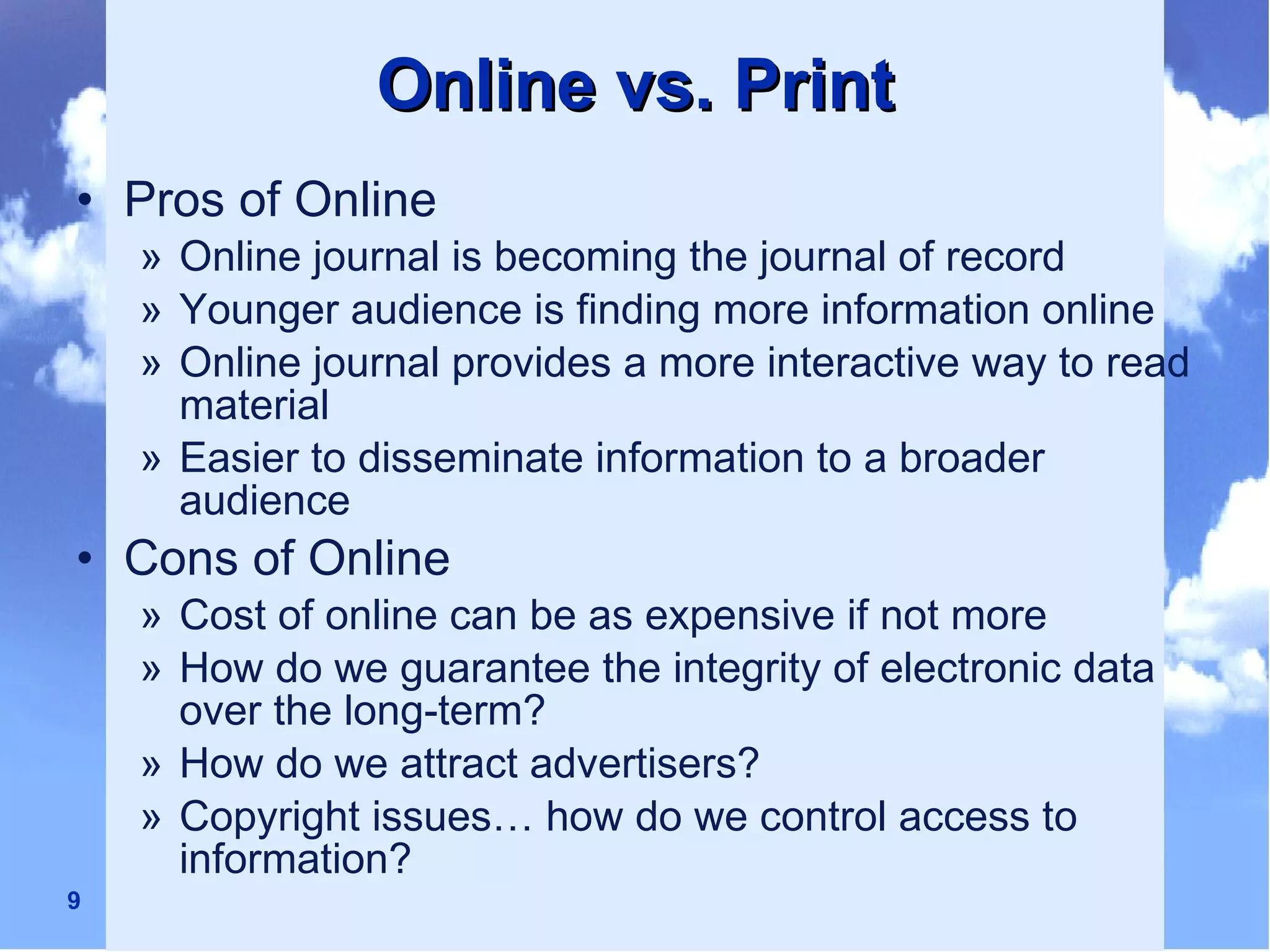 Online vs. Print

• Pros of Online
» Online journal is becoming the journal of record
» Younger audience is finding more information online
» Online journal provides a more interactive way to read material
» Easier to disseminate information to a broader audience

• Cons of Online
» Cost of online can be as expensive if not more
» How do we guarantee the integrity of electronic data over the long-term?
» How do we attract advertisers?
» Copyright issues… how do we control access to information?

9